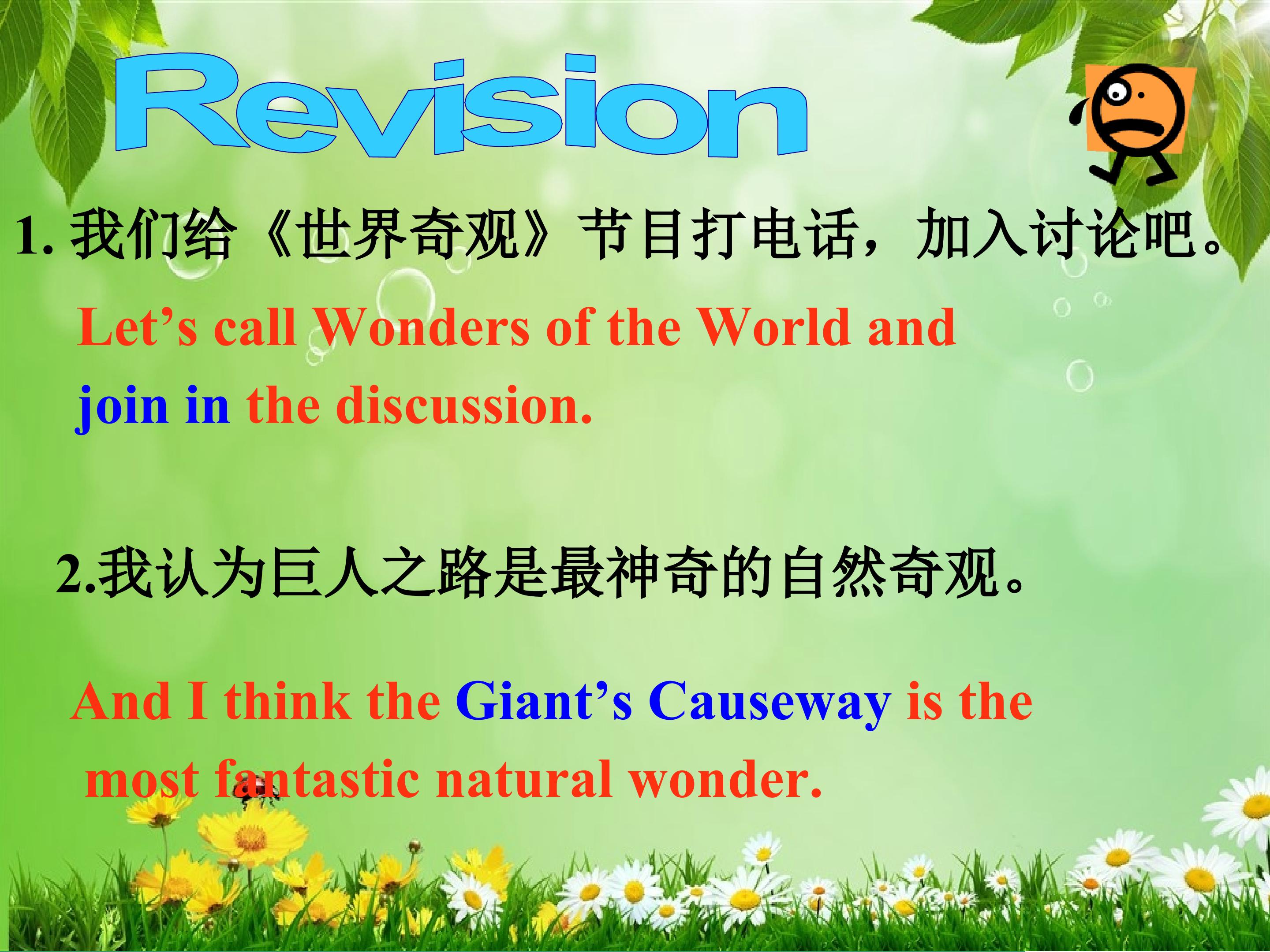 Revision

1. 我们给《世界奇观》节目打电话，加入讨论吧。

Let’s call Wonders of the World and join in the discussion.

2.我认为巨人之路是最神奇的自然奇观。

And I think the Giant’s Causeway is the most fantastic natural wonder.